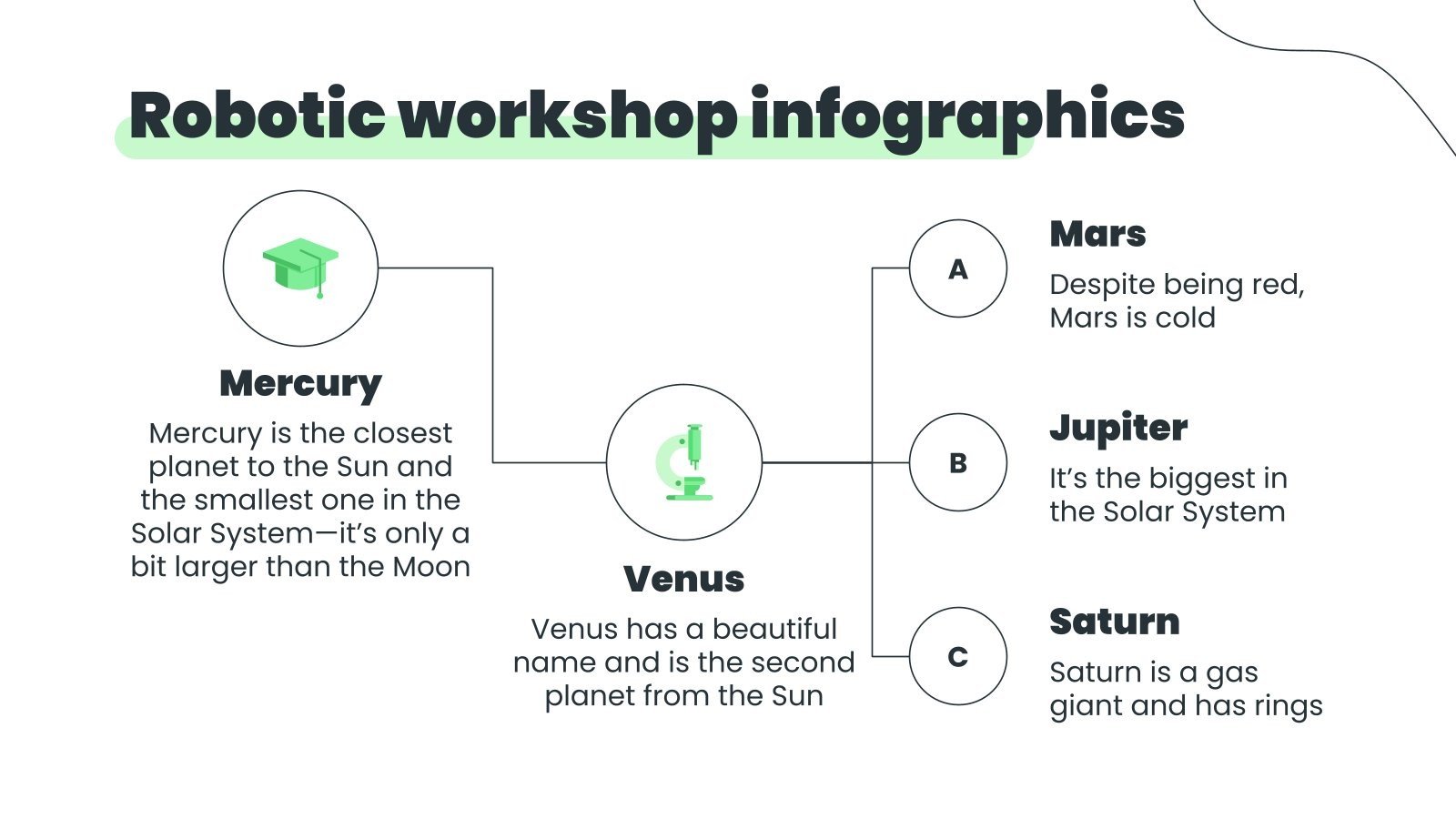 Robotic workshop infographics

Mercury

Mercury is the closest planet to the Sun and the smallest one in the Solar System—it's only a bit larger than the Moon

Venus

Venus has a beautiful name and is the second planet from the Sun

A

Mars

Despite being red, Mars is cold

B

Jupiter

It's the biggest in the Solar System

C

Saturn

Saturn is a gas giant and has rings